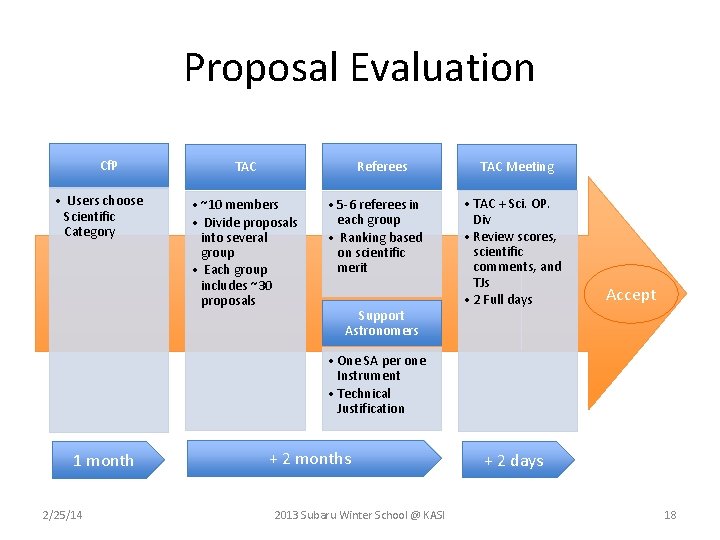 Proposal Evaluation

CfP

• Users choose Scientific Category

TAC

• ~10 members
• Divide proposals into several group
• Each group includes ~30 proposals

Referees

• 5-6 referees in each group
• Ranking based on scientific merit

Support Astronomers

• One SA per one Instrument
• Technical Justification

TAC Meeting

• TAC + Sci. OP. Div
• Review scores, scientific comments, and TJs
• 2 Full days

Accept

1 month

+ 2 months

+ 2 days

2/25/14

2013 Subaru Winter School @ KASI

18